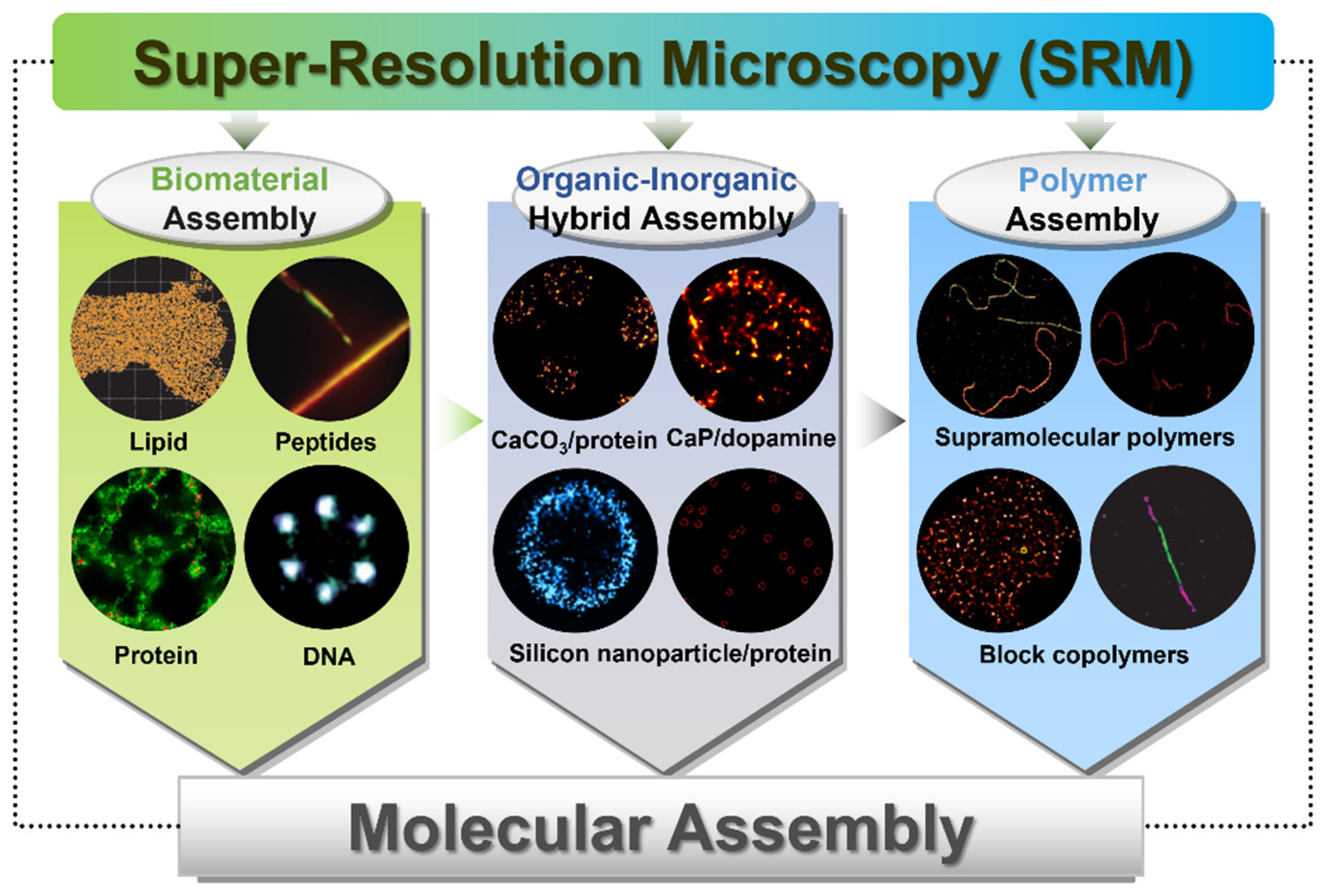 Super-Resolution Microscopy (SRM)

Biomaterial Assembly

Lipid

Peptides

Protein

DNA

Organic-Inorganic Hybrid Assembly

$CaCO_3$/protein

CaP/dopamine

Silicon nanoparticle/protein

Polymer Assembly

Supramolecular polymers

Block copolymers

Molecular Assembly